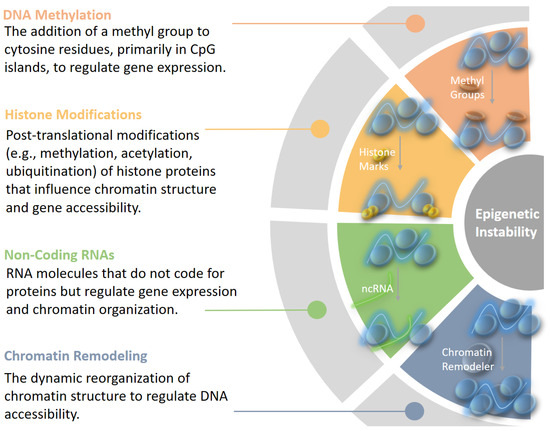 DNA Methylation
The addition of a methyl group to cytosine residues, primarily in CpG islands, to regulate gene expression.

Histone Modifications
Post-translational modifications (e.g., methylation, acetylation, ubiquitination) of histone proteins that influence chromatin structure and gene accessibility.

Non-Coding RNAs
RNA molecules that do not code for proteins but regulate gene expression and chromatin organization.

Chromatin Remodeling
The dynamic reorganization of chromatin structure to regulate DNA accessibility.

Methyl Groups

Histone Marks

ncRNA

Chromatin Remodeler

Epigenetic Instability